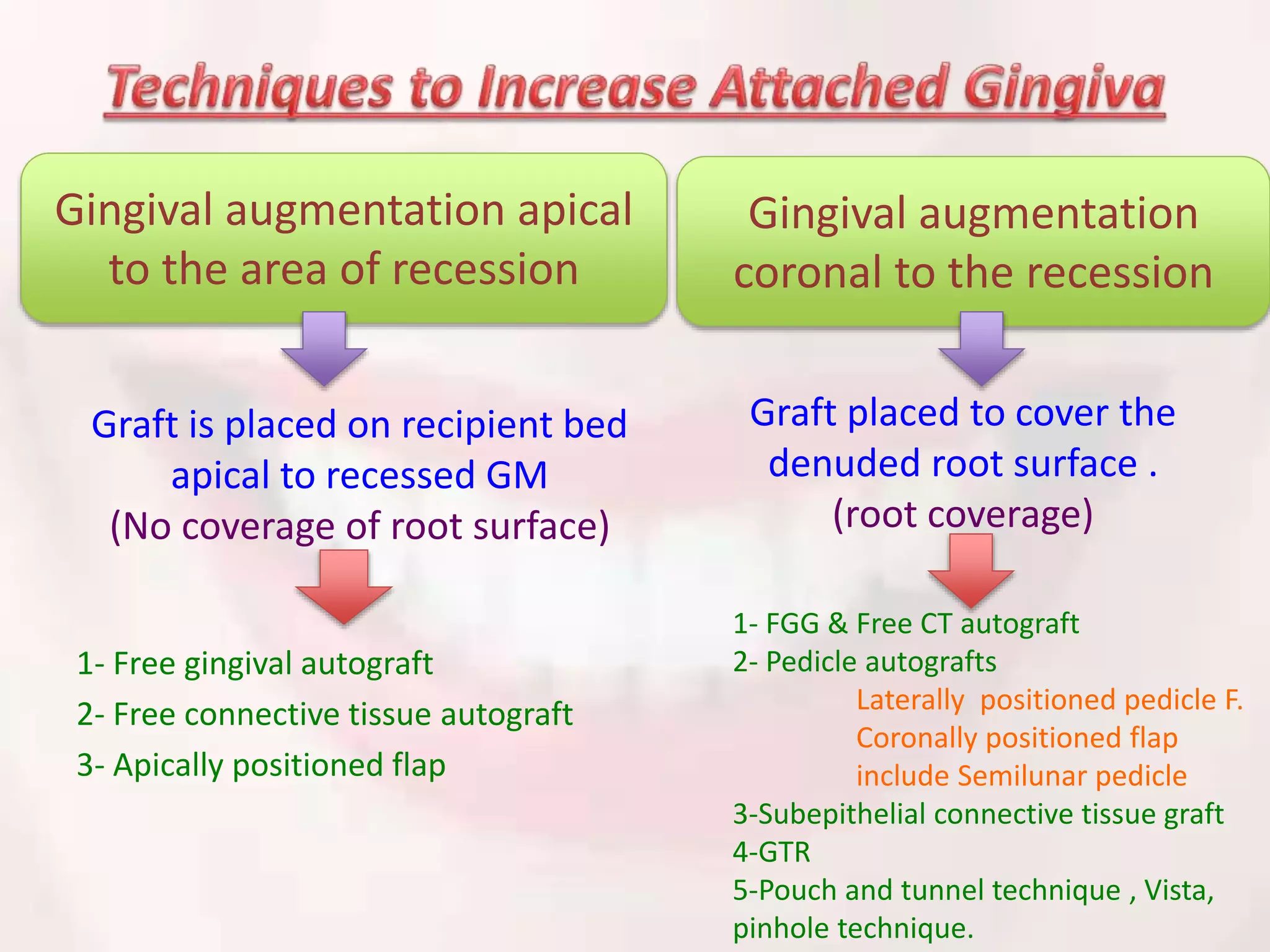 Techniques to Increase Attached Gingiva

Gingival augmentation apical to the area of recession

Graft is placed on recipient bed apical to recessed GM
(No coverage of root surface)

1- Free gingival autograft
2- Free connective tissue autograft
3- Apically positioned flap

Gingival augmentation coronal to the recession

Graft placed to cover the denuded root surface .
(root coverage)

1- FGG & Free CT autograft
2- Pedicle autografts
Laterally positioned pedicle F.
Coronally positioned flap
include Semilunar pedicle
3-Subepithelial connective tissue graft
4-GTR
5-Pouch and tunnel technique , Vista, pinhole technique.